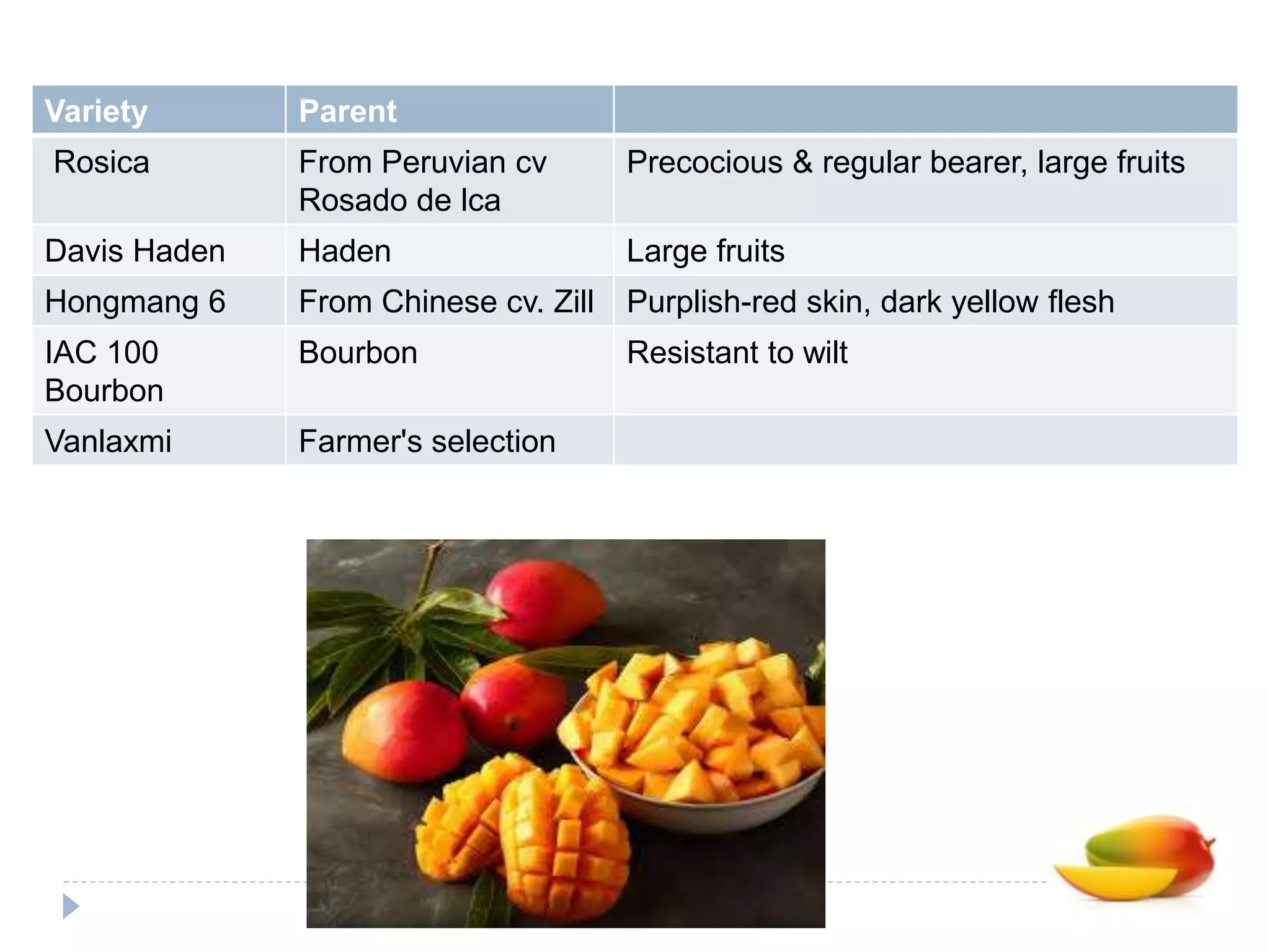 | Variety | Parent | |
|---|---|---|
| Rosica | From Peruvian cv Rosado de Ica | Precocious & regular bearer, large fruits |
| Davis Haden | Haden | Large fruits |
| Hongmang 6 | From Chinese cv. Zill | Purplish-red skin, dark yellow flesh |
| IAC 100 Bourbon | Bourbon | Resistant to wilt |
| Vanlaxmi | Farmer's selection | |